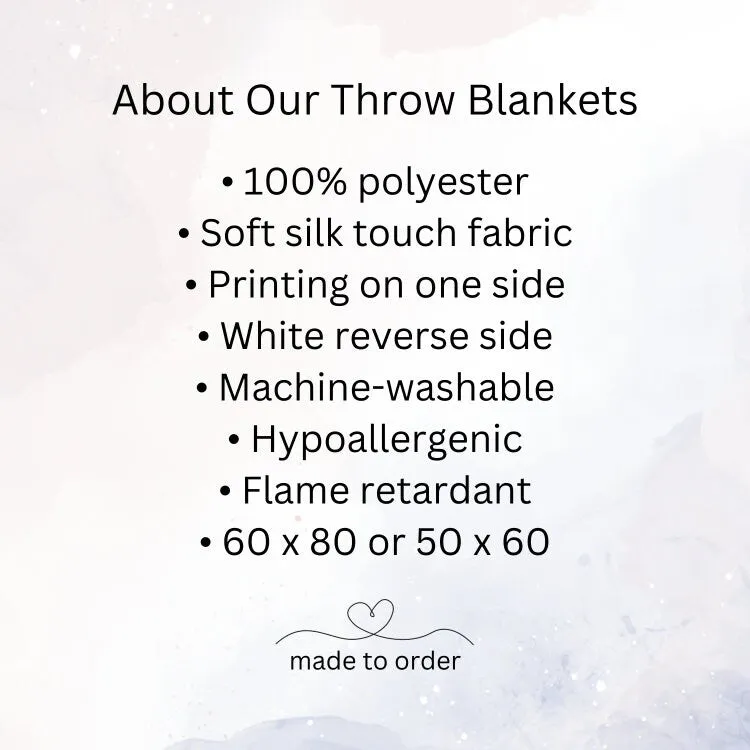 About Our Throw Blankets

• 100% polyester
• Soft silk touch fabric
• Printing on one side
• White reverse side
• Machine-washable
• Hypoallergenic
• Flame retardant
• 60 x 80 or 50 x 60

made to order